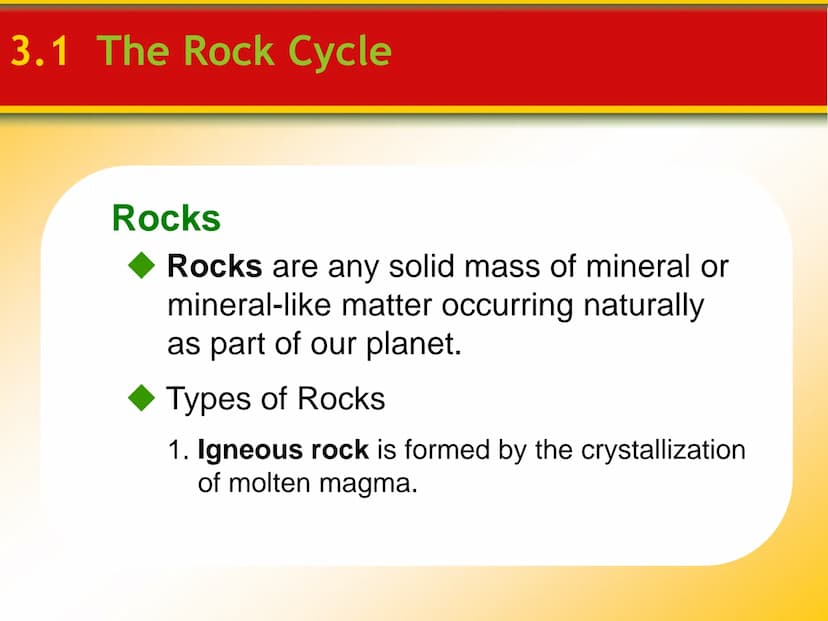 3.1 The Rock Cycle

Rocks

◆ Rocks are any solid mass of mineral or mineral-like matter occurring naturally as part of our planet.

◆ Types of Rocks

1. Igneous rock is formed by the crystallization of molten magma.